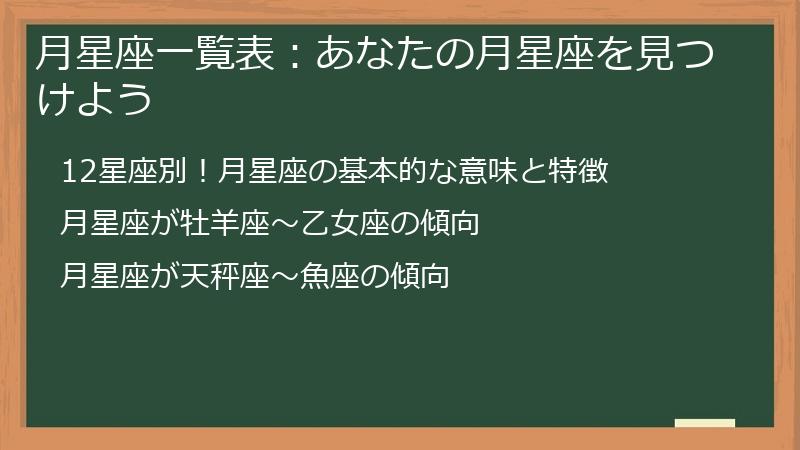 月星座一覧表：あなたの月星座を見つけよう

12星座別！月星座の基本的な意味と特徴

月星座が牡羊座～乙女座の傾向

月星座が天秤座～魚座の傾向